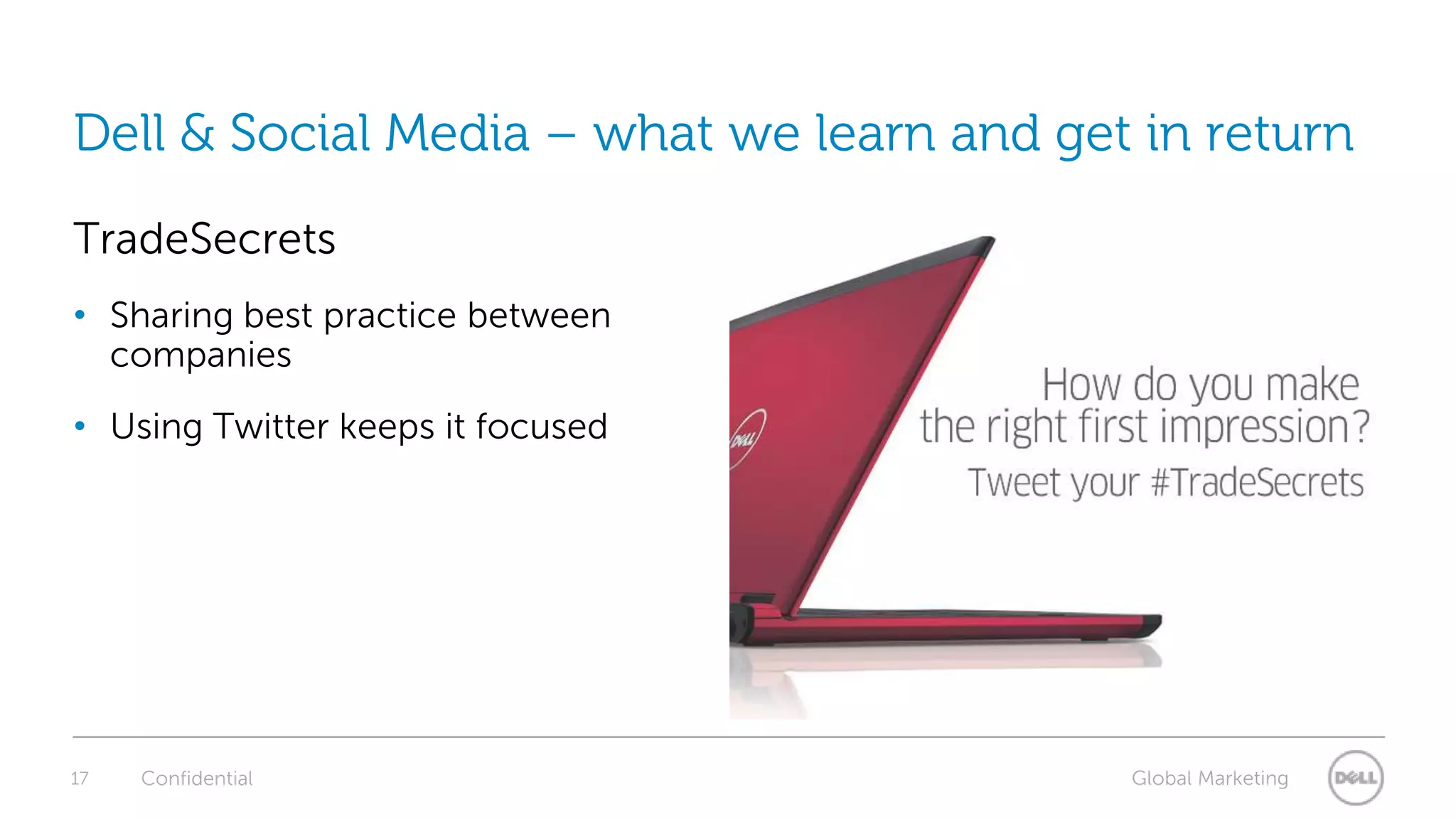 Dell & Social Media – what we learn and get in return

TradeSecrets

• Sharing best practice between companies

• Using Twitter keeps it focused

DELL

How do you make the right first impression?

Tweet your #TradeSecrets

17 Confidential

Global Marketing DELL